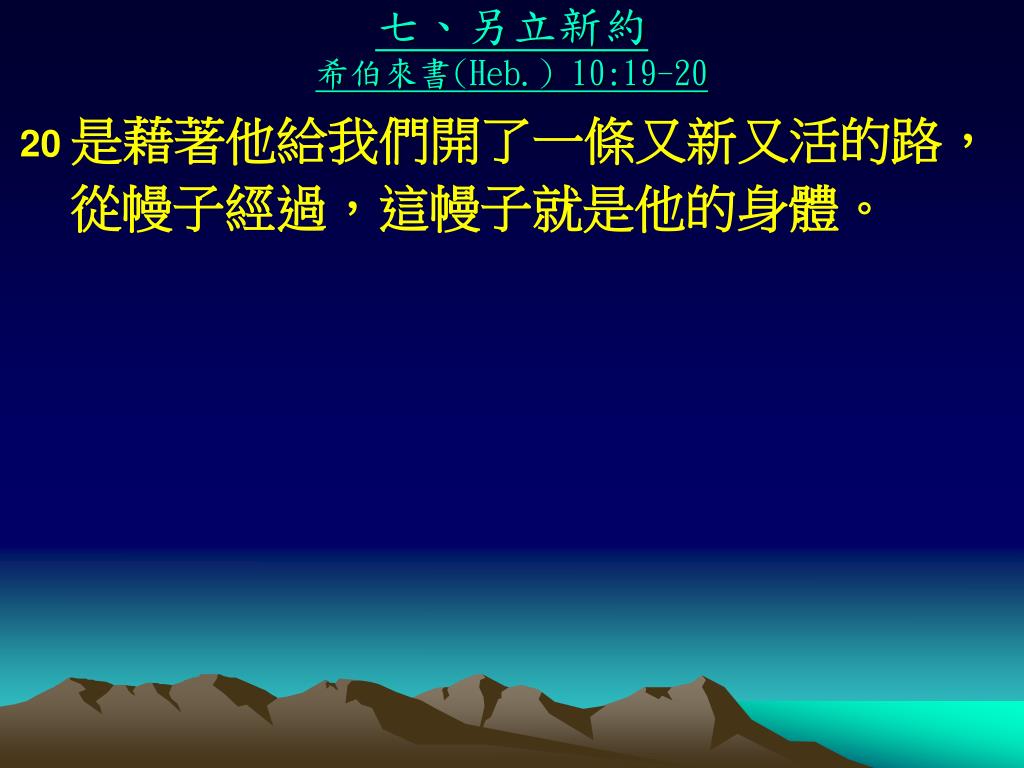 七、另立新約
希伯來書(Heb.) 10:19-20

20 是藉著他給我們開了一條又新又活的路，從幔子經過，這幔子就是他的身體。